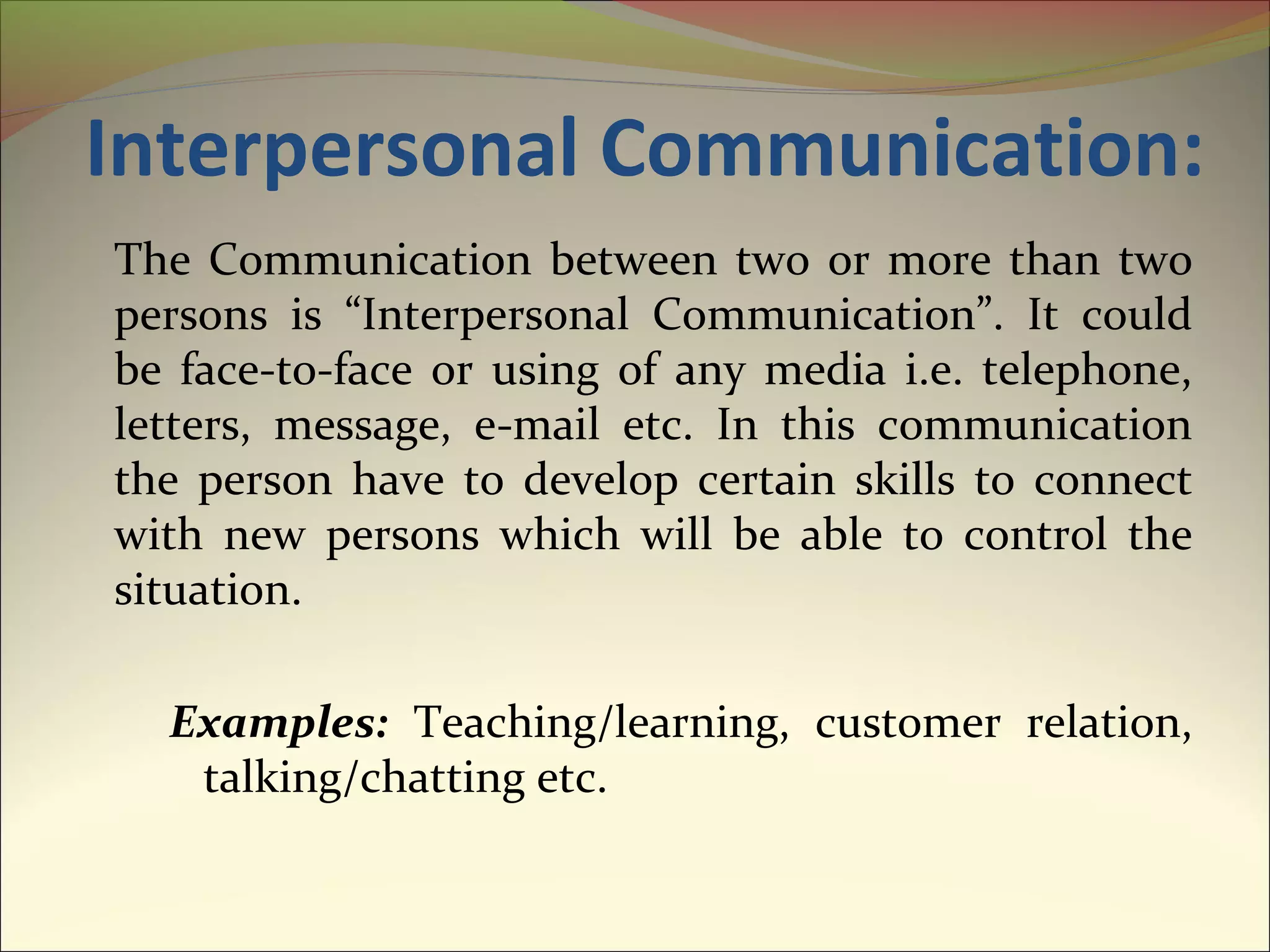 Interpersonal Communication:

The Communication between two or more than two persons is “Interpersonal Communication”. It could be face-to-face or using of any media i.e. telephone, letters, message, e-mail etc. In this communication the person have to develop certain skills to connect with new persons which will be able to control the situation.

Examples: Teaching/learning, customer relation, talking/chatting etc.